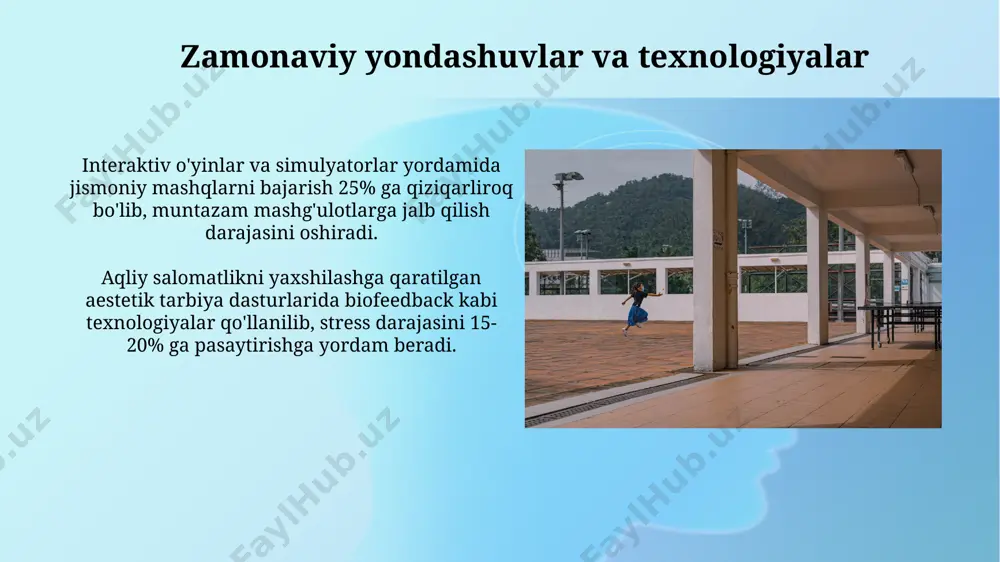 Zamonaviy yondashuvlar va texnologiyalar

Interaktiv o'yinlar va simulyatorlar yordamida jismoniy mashqlarni bajarish 25% ga qiziqarliroq bo'lib, muntazam mashg'ulotlarga jalb qilish darajasini oshiradi.

Aqliy salomatlikni yaxshilashga qaratilgan aestetik tarbiya dasturlarida biofeedback kabi texnologiyalar qo'llanilib, stress darajasini 15-20% ga pasaytirishga yordam beradi.

FaylHub.uz FaylHub.uz FaylHub.uz FaylHub.uz FaylHub.uz FaylHub.uz